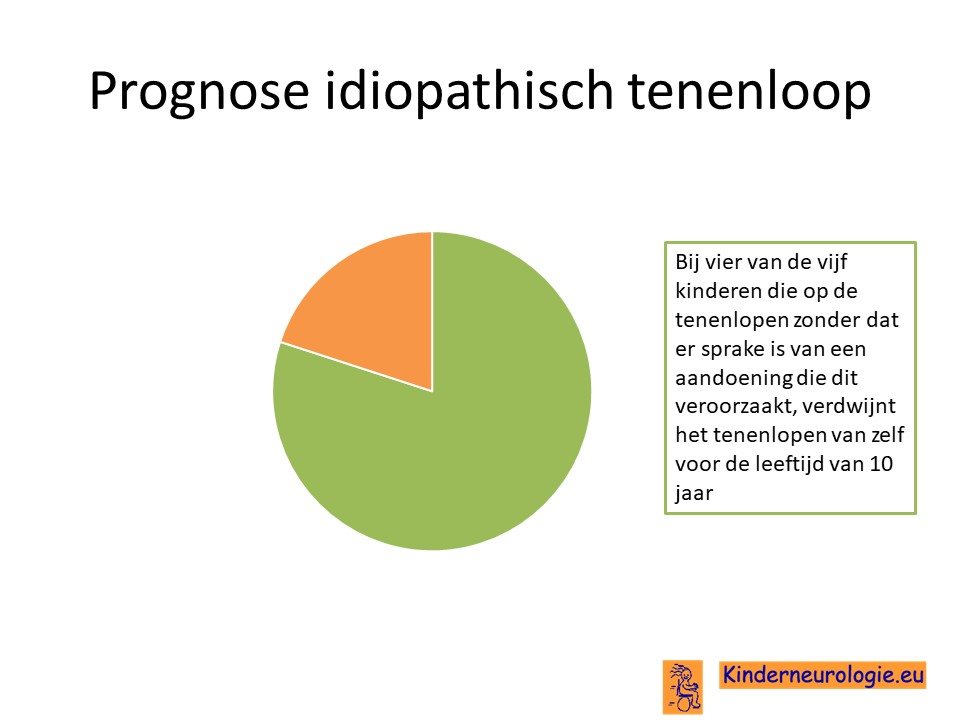 Prognose idiopathisch tenenloop

Bij vier van de vijf kinderen die op de tenenlopen zonder dat er sprake is van een aandoening die dit veroorzaakt, verdwijnt het tenenlopen van zelf voor de leeftijd van 10 jaar

Kinderneurologie.eu